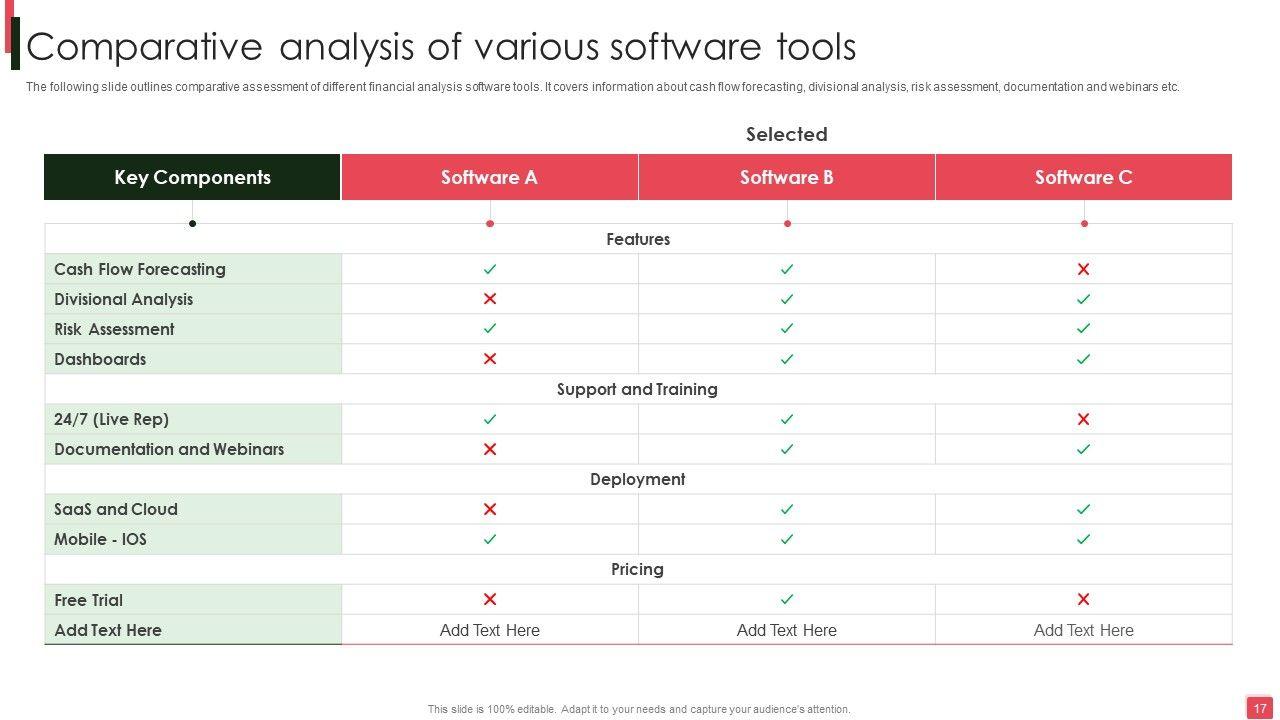 Comparative analysis of various software tools

The following slide outlines comparative assessment of different financial analysis software tools. It covers information about cash flow forecasting, divisional analysis, risk assessment, documentation and webinars etc.

Selected

| Key Components | Software A | Software B | Software C |
|---|---|---|---|
| Features | | | |
| Cash Flow Forecasting | ✓ | ✓ | ✗ |
| Divisional Analysis | ✗ | ✓ | ✓ |
| Risk Assessment | ✓ | ✓ | ✓ |
| Dashboards | ✗ | ✓ | ✓ |
| Support and Training | | | |
| 24/7 (Live Rep) | ✓ | ✓ | ✗ |
| Documentation and Webinars | ✗ | ✓ | ✓ |
| Deployment | | | |
| SaaS and Cloud | ✗ | ✓ | ✓ |
| Mobile - IOS | ✓ | ✓ | ✓ |
| Pricing | | | |
| Free Trial | ✗ | ✓ | ✗ |
| Add Text Here | Add Text Here | Add Text Here | Add Text Here |

This slide is 100% editable. Adapt it to your needs and capture your audience's attention.

17